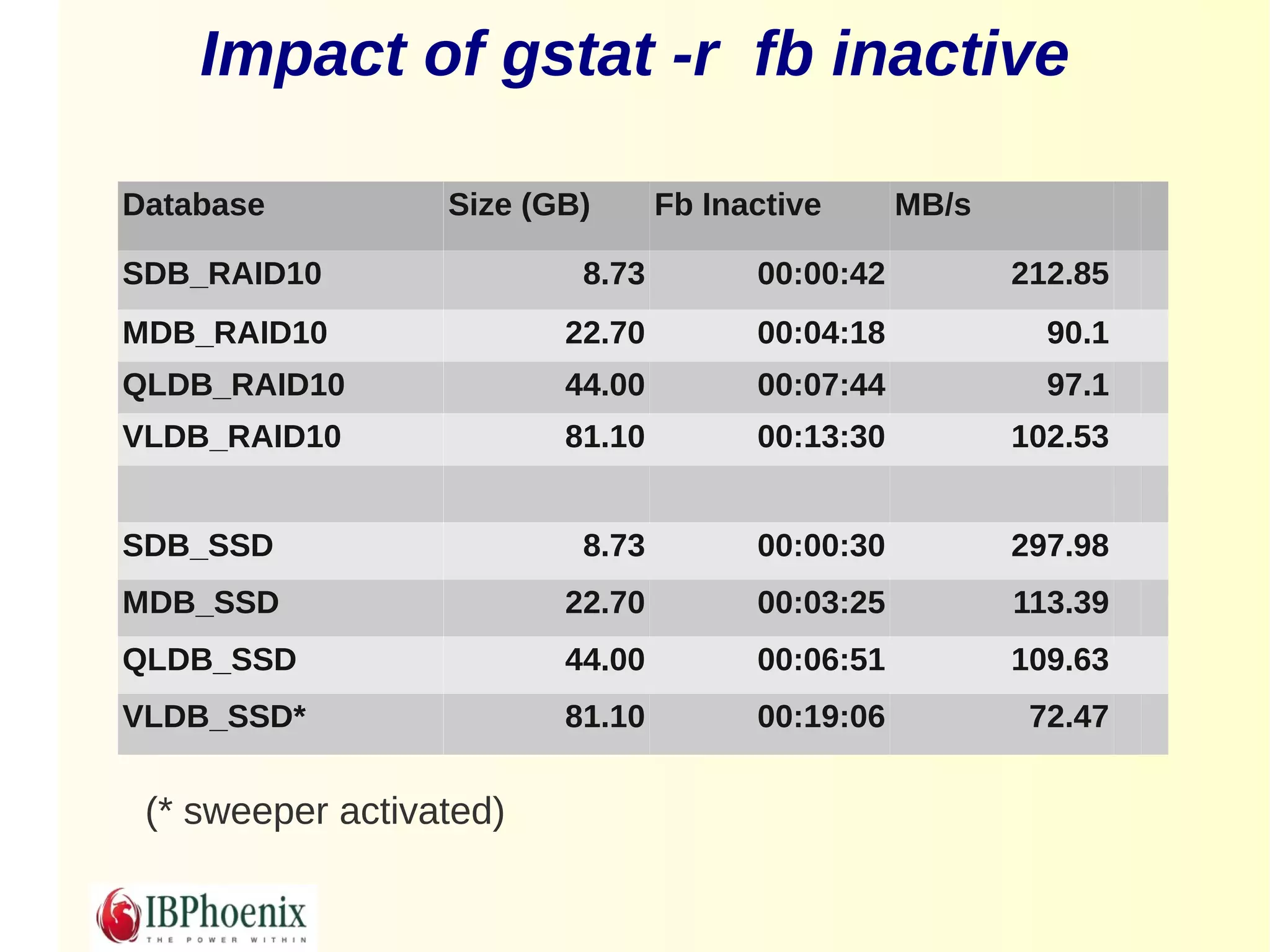 Impact of gstat -r  fb inactive

| Database | Size (GB) | Fb Inactive | MB/s |
|---|---|---|---|
| SDB_RAID10 | 8.73 | 00:00:42 | 212.85 |
| MDB_RAID10 | 22.70 | 00:04:18 | 90.1 |
| QLDB_RAID10 | 44.00 | 00:07:44 | 97.1 |
| VLDB_RAID10 | 81.10 | 00:13:30 | 102.53 |
| | | | |
| SDB_SSD | 8.73 | 00:00:30 | 297.98 |
| MDB_SSD | 22.70 | 00:03:25 | 113.39 |
| QLDB_SSD | 44.00 | 00:06:51 | 109.63 |
| VLDB_SSD* | 81.10 | 00:19:06 | 72.47 |

(* sweeper activated)

IBPhoenix
THE POWER WITHIN